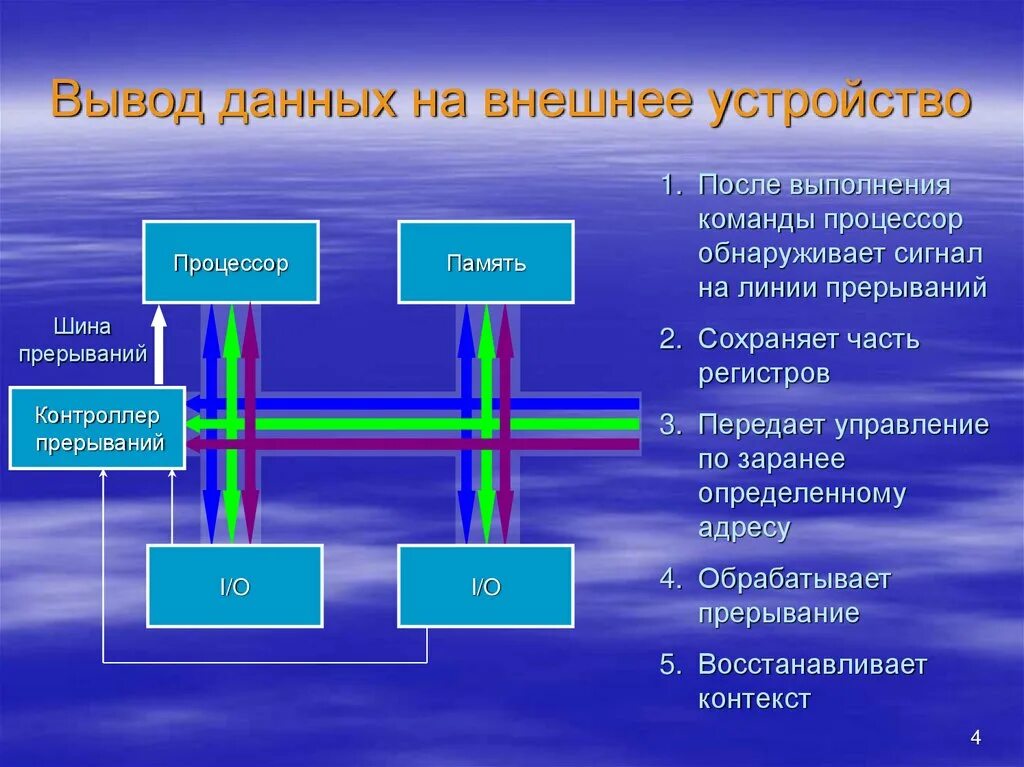 Вывод данных на внешнее устройство

Процессор

Память

Шина прерываний

Контроллер прерываний

I/O

I/O

1. После выполнения команды процессор обнаруживает сигнал на линии прерываний

2. Сохраняет часть регистров

3. Передает управление по заранее определенному адресу

4. Обрабатывает прерывание

5. Восстанавливает контекст

4